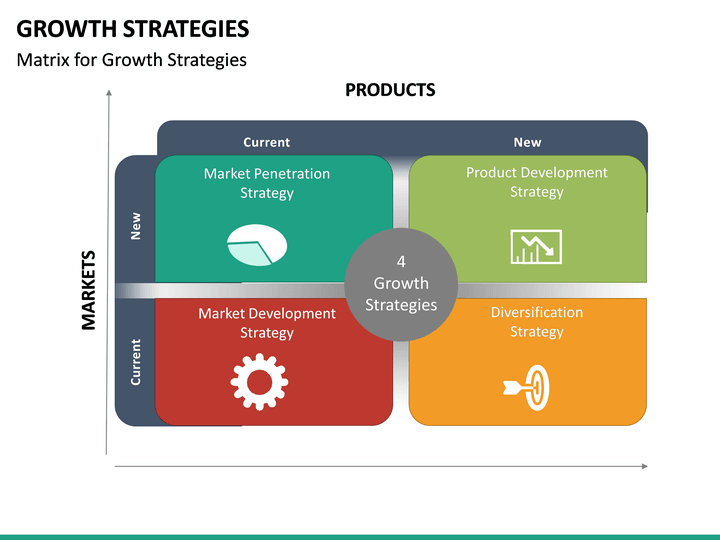 GROWTH STRATEGIES

Matrix for Growth Strategies

PRODUCTS

Current

New

MARKETS

New

Current

Market Penetration Strategy

Product Development Strategy

4 Growth Strategies

Market Development Strategy

Diversification Strategy